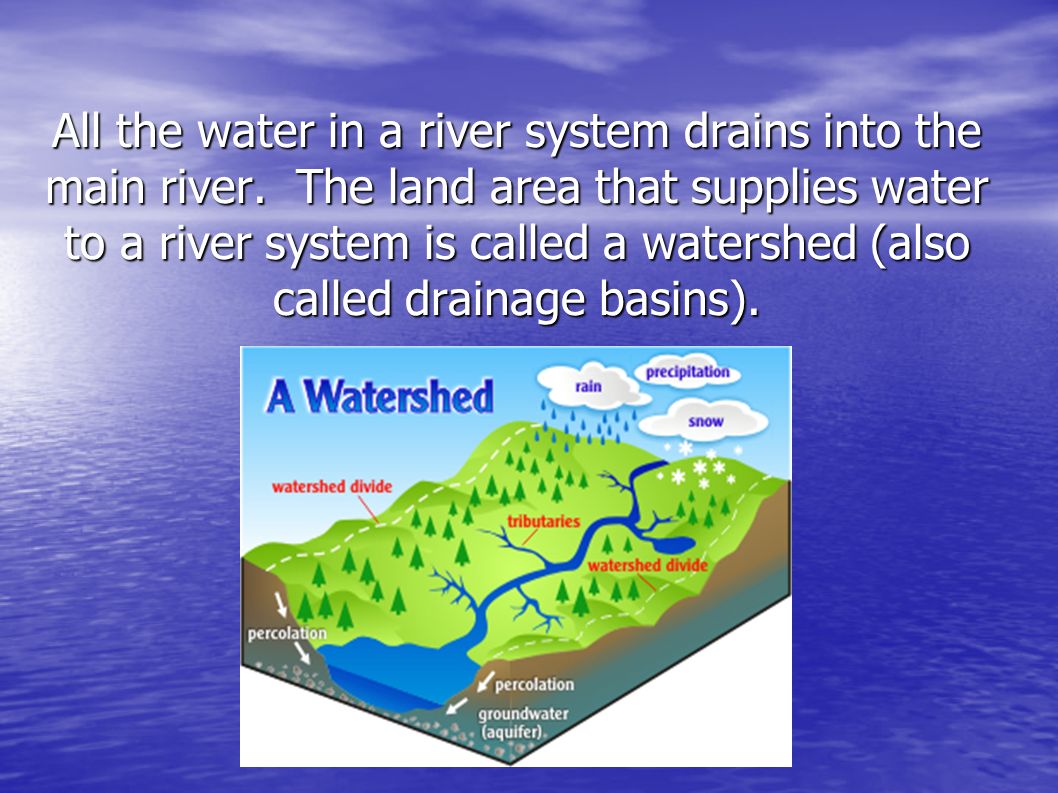 All the water in a river system drains into the main river.  The land area that supplies water to a river system is called a watershed (also called drainage basins).

A Watershed

precipitation

rain

snow

watershed divide

tributaries

watershed divide

percolation

percolation

groundwater (aquifer)